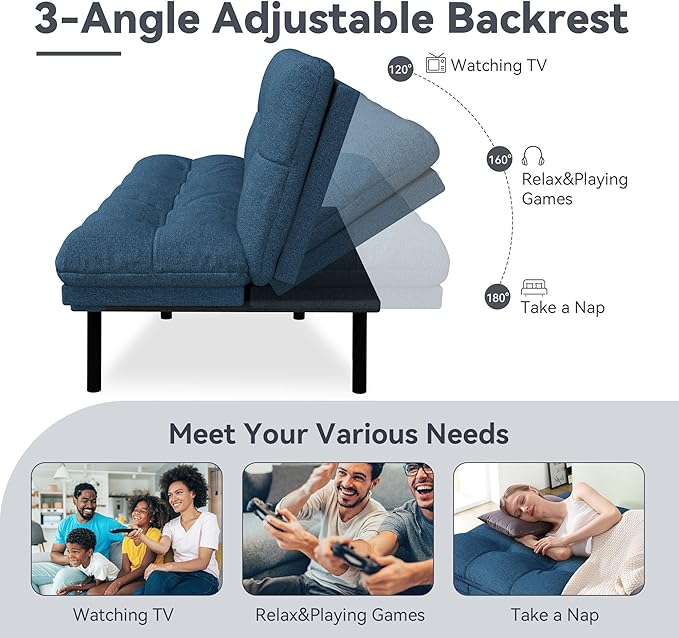 3-Angle Adjustable Backrest

120° Watching TV

160° Relax&Playing Games

180° Take a Nap

Meet Your Various Needs

Watching TV

Relax&Playing Games

Take a Nap